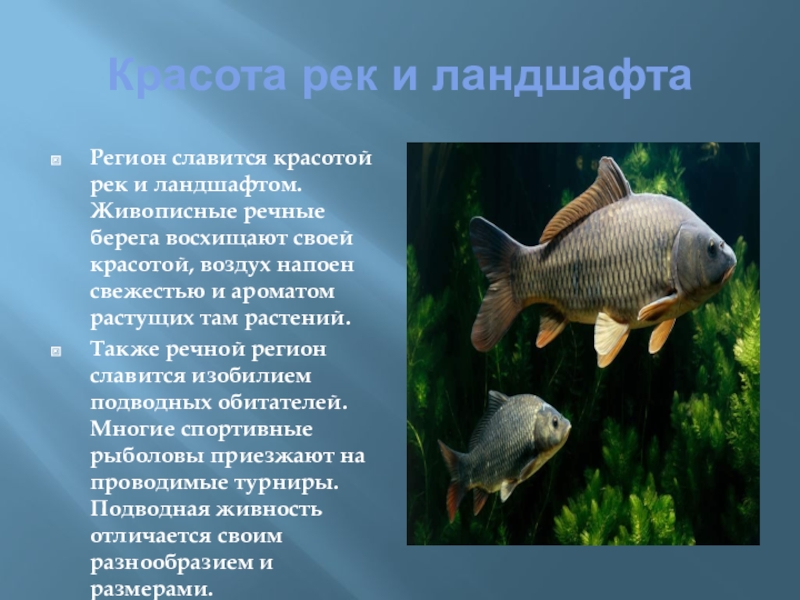 Красота рек и ландшафта

Регион славится красотой рек и ландшафтом. Живописные речные берега восхищают своей красотой, воздух напоен свежестью и ароматом растущих там растений.

Также речной регион славится изобилием подводных обитателей. Многие спортивные рыболовы приезжают на проводимые турниры. Подводная живность отличается своим разнообразием и размерами.